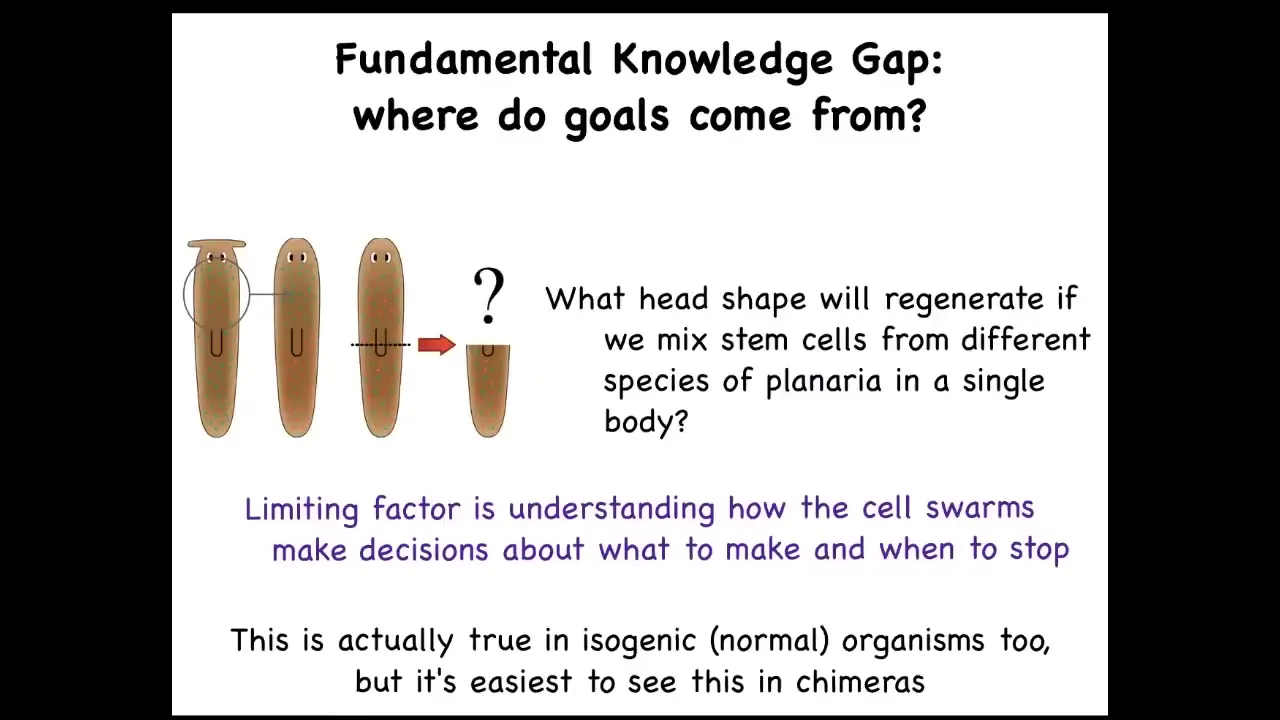 Fundamental Knowledge Gap:
where do goals come from?

?

What head shape will regenerate if we mix stem cells from different species of planaria in a single body?

Limiting factor is understanding how the cell swarms make decisions about what to make and when to stop

This is actually true in isogenic (normal) organisms too, but it's easiest to see this in chimeras